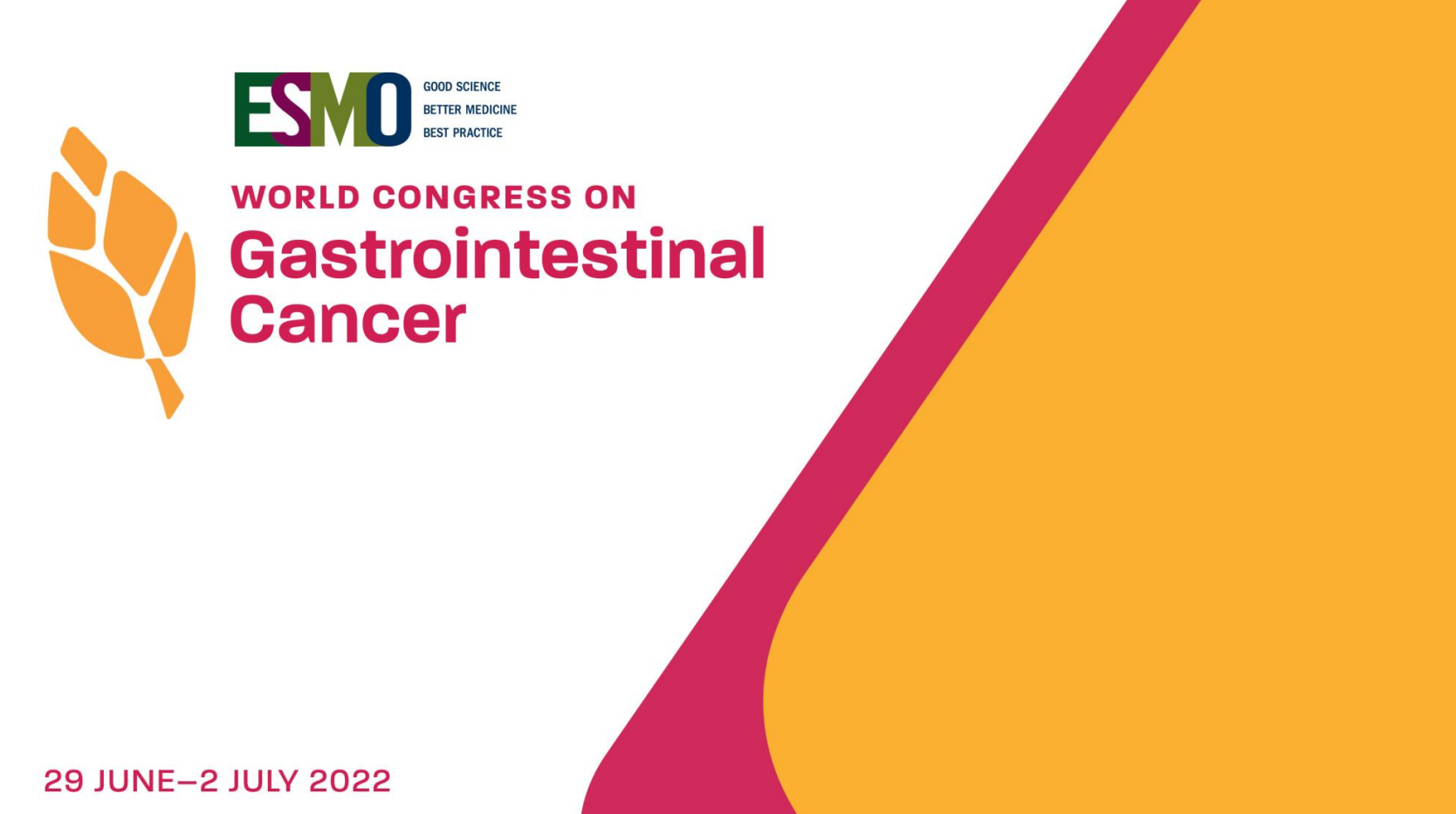 ESMO
GOOD SCIENCE
BETTER MEDICINE
BEST PRACTICE

WORLD CONGRESS ON
Gastrointestinal Cancer

29 JUNE–2 JULY 2022